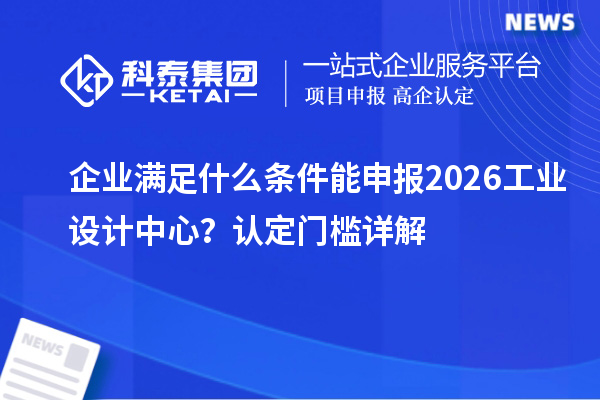 NEWS

科泰集团
KETAI

一站式企业服务平台
项目申报 高企认定

企业满足什么条件能申报2026工业设计中心？认定门槛详解

NEWS